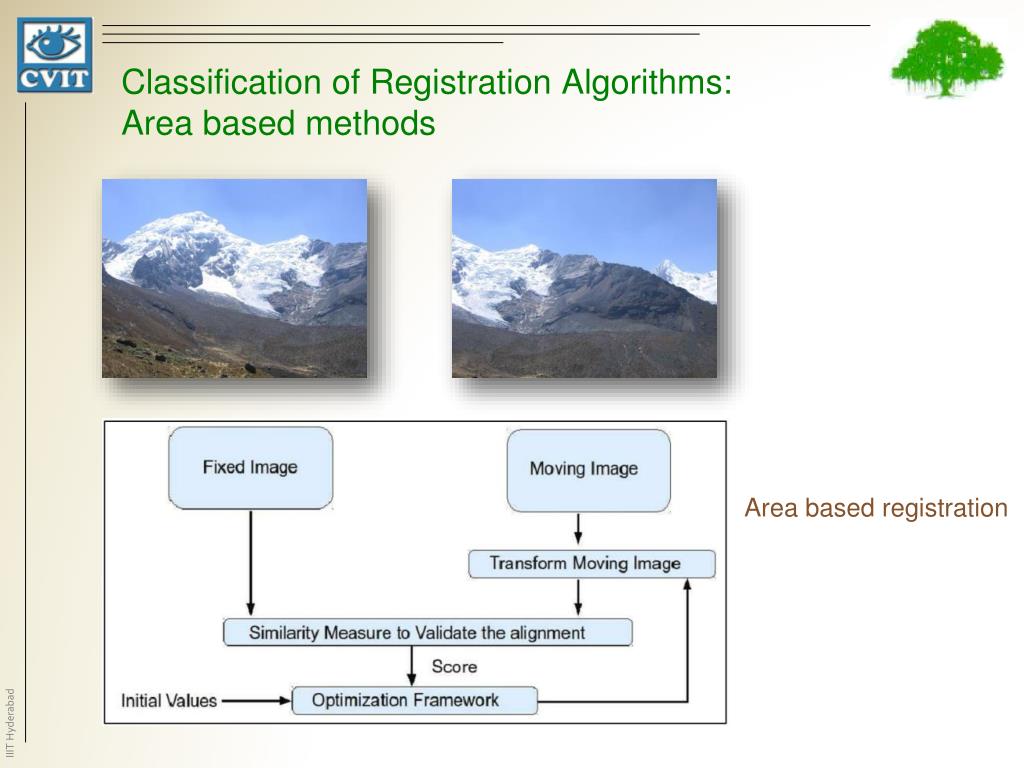 CVIT

Classification of Registration Algorithms: Area based methods

Fixed Image

Moving Image

Transform Moving Image

Similarity Measure to Validate the alignment

Score

Initial Values

Optimization Framework

Area based registration

IIIT Hyderabad